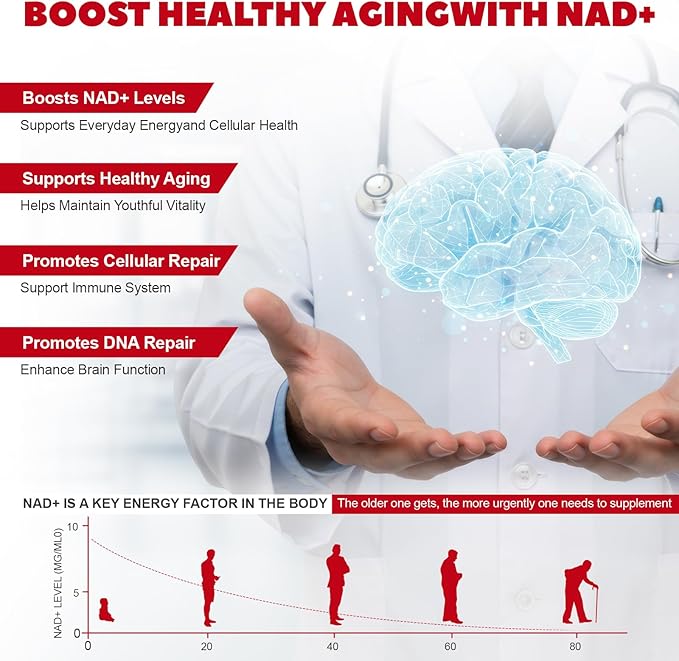 BOOST HEALTHY AGINGWITH NAD+

Boosts NAD+ Levels
Supports Everyday Energyand Cellular Health

Supports Healthy Aging
Helps Maintain Youthful Vitality

Promotes Cellular Repair
Support Immune System

Promotes DNA Repair
Enhance Brain Function

NAD+ IS A KEY ENERGY FACTOR IN THE BODY
The older one gets, the more urgently one needs to supplement

NAD+ LEVEL (MG/ML0)
10
5
0
0
20
40
60
80